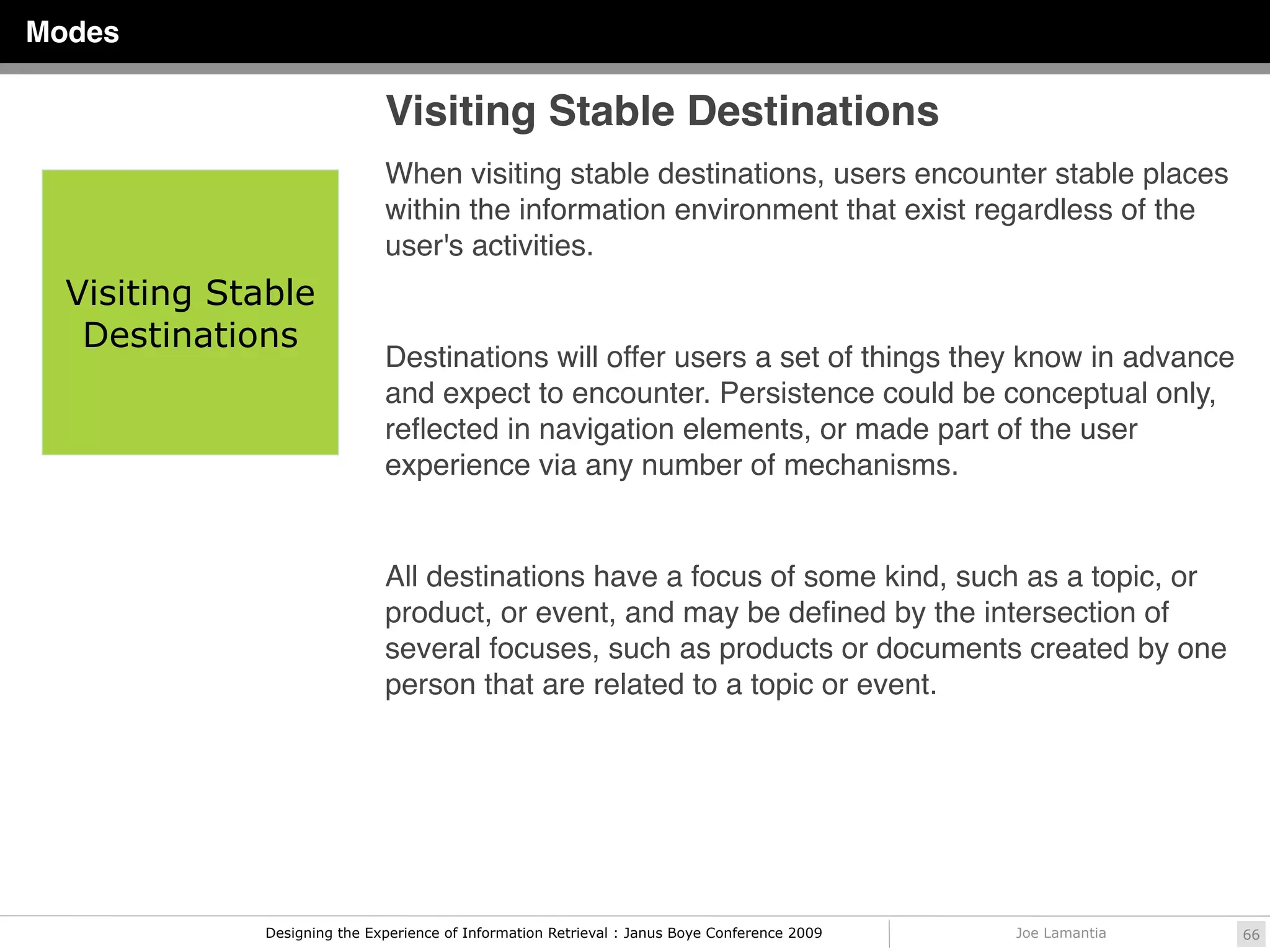 Modes

Visiting Stable Destinations

Visiting Stable Destinations

When visiting stable destinations, users encounter stable places within the information environment that exist regardless of the user's activities.

Destinations will offer users a set of things they know in advance and expect to encounter. Persistence could be conceptual only, reflected in navigation elements, or made part of the user experience via any number of mechanisms.

All destinations have a focus of some kind, such as a topic, or product, or event, and may be defined by the intersection of several focuses, such as products or documents created by one person that are related to a topic or event.

Designing the Experience of Information Retrieval : Janus Boye Conference 2009

Joe Lamantia

66